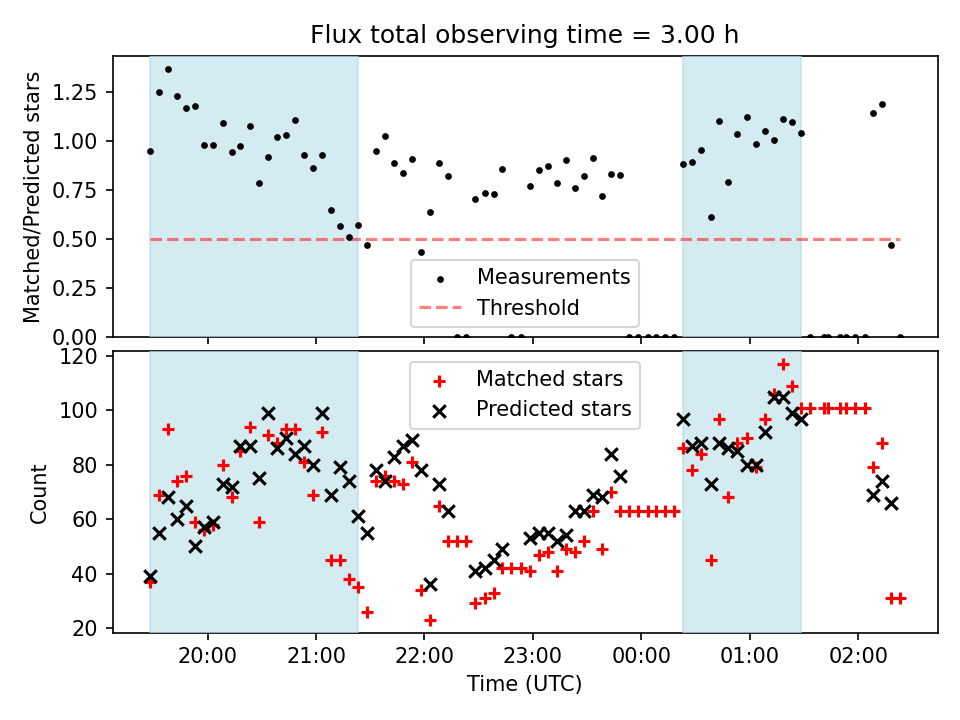 Flux total observing time = 3.00 h

Matched/Predicted stars

1.25
1.00
0.75
0.50
0.25
0.00

Measurements
Threshold

Count

120
100
80
60
40
20

Matched stars
Predicted stars

20:00
21:00
22:00
23:00
00:00
01:00
02:00

Time (UTC)